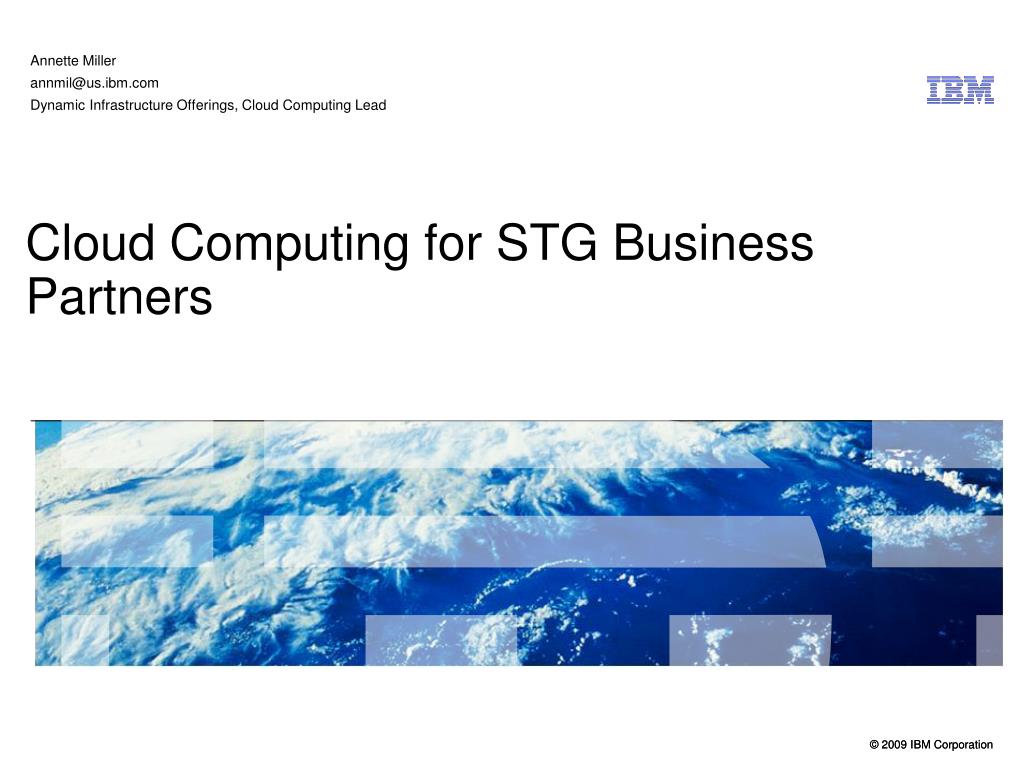 Annette Miller
annmil@us.ibm.com
Dynamic Infrastructure Offerings, Cloud Computing Lead

IBM

Cloud Computing for STG Business Partners

© 2009 IBM Corporation